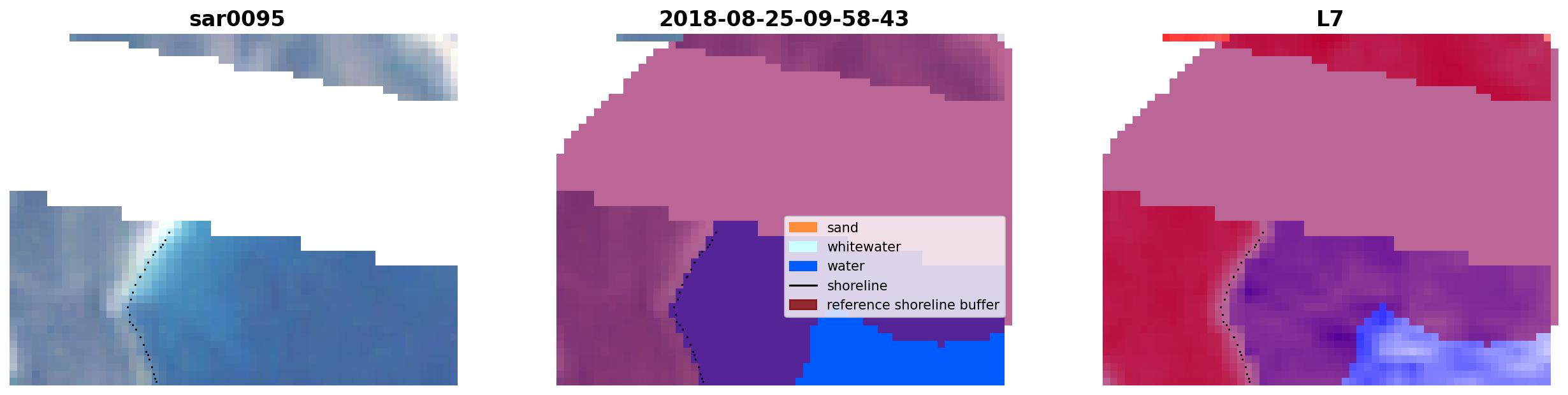 sar0095

2018-08-25-09-58-43

sand
whitewater
water
shoreline
reference shoreline buffer

L7